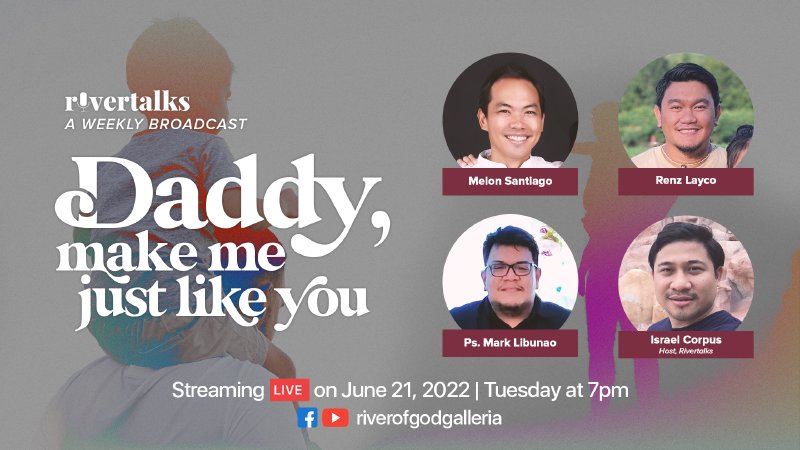 rivertalks
A WEEKLY BROADCAST

Daddy, make me just like you

Melon Santiago

Renz Layco

Ps. Mark Libunao

Israel Corpus
Host, Rivertalks

Streaming LIVE on June 21, 2022 | Tuesday at 7pm

riverofgodgalleria